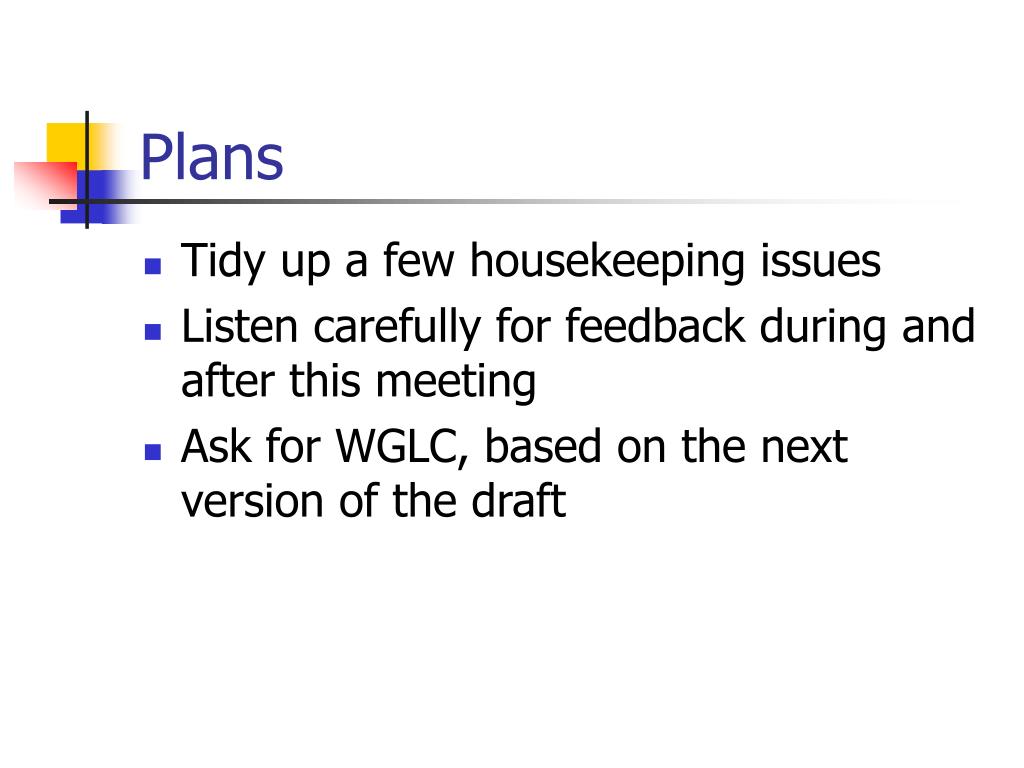 Plans

- Tidy up a few housekeeping issues
- Listen carefully for feedback during and after this meeting
- Ask for WGLC, based on the next version of the draft